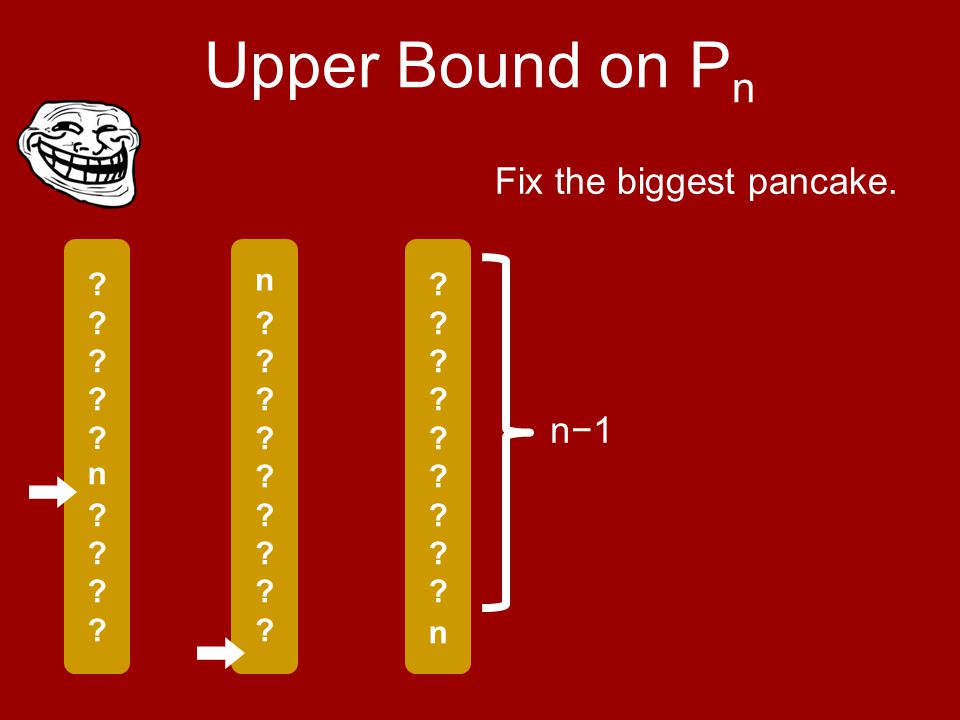 Upper Bound on $P_n$

Fix the biggest pancake.

?
?
?
?
?
n
?
?
?
?

n
?
?
?
?
?
?
?
?
?

?
?
?
?
?
?
?
?
?
n

n−1